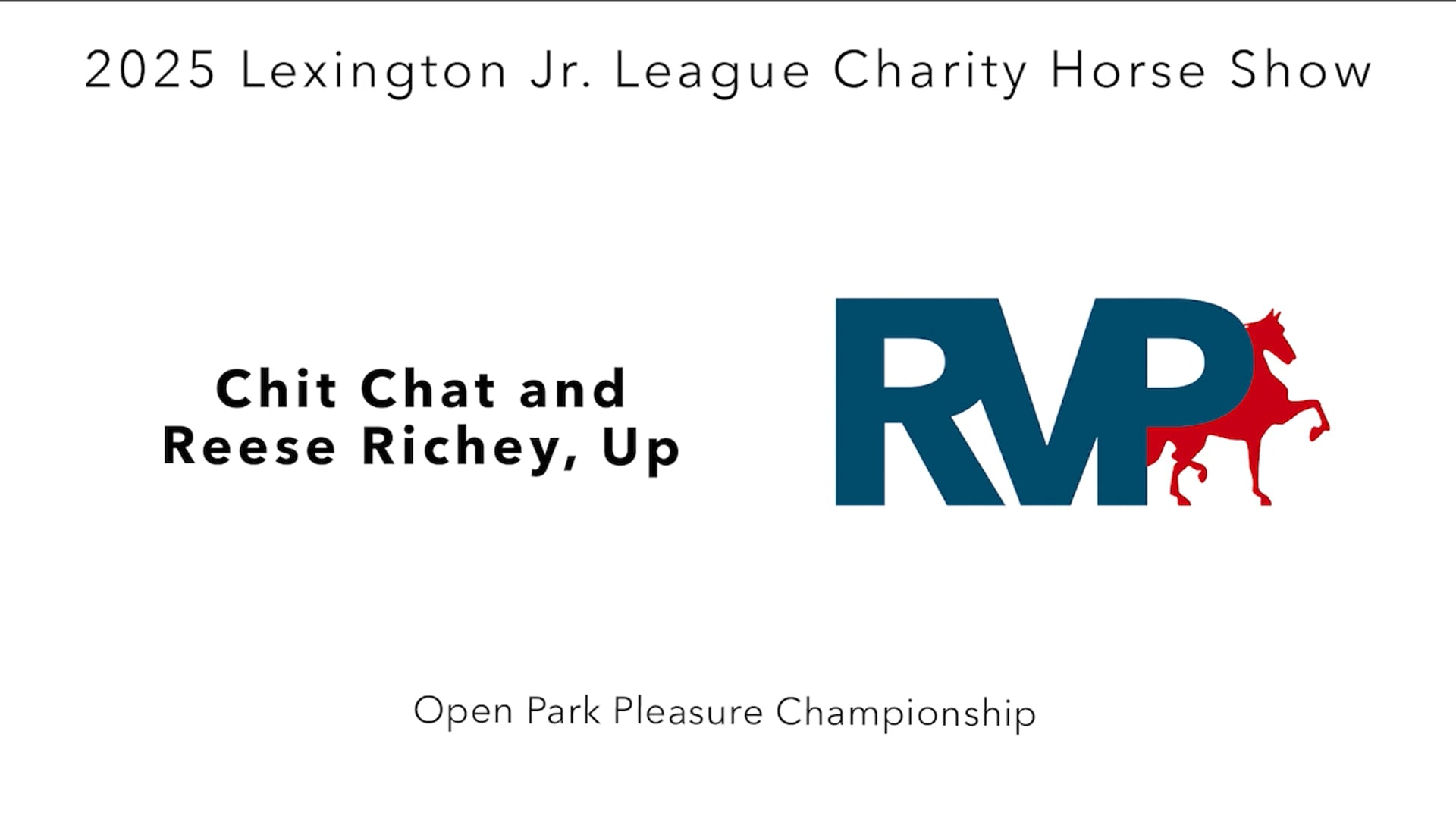 2025 Lexington Jr. League Charity Horse Show

Chit Chat and Reese Richey, Up

RVP

Open Park Pleasure Championship